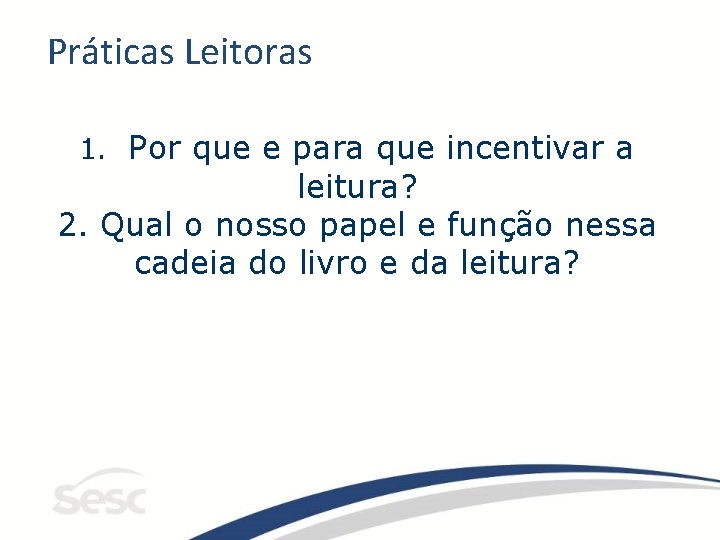 Práticas Leitoras

1. Por que e para que incentivar a leitura?
2. Qual o nosso papel e função nessa cadeia do livro e da leitura?

sesc